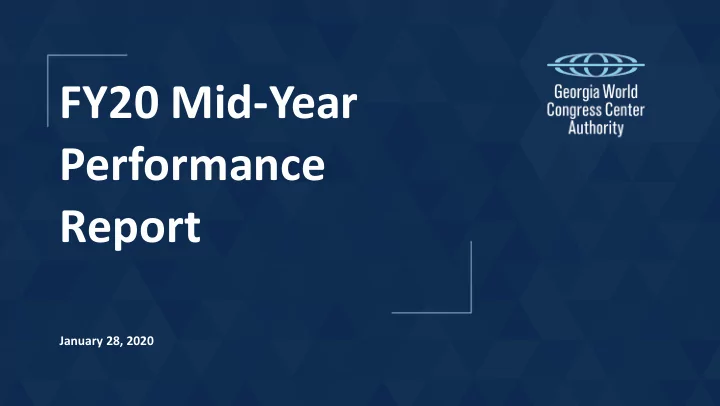 FY20 Mid-Year Performance Report

Georgia World Congress Center Authority

January 28, 2020